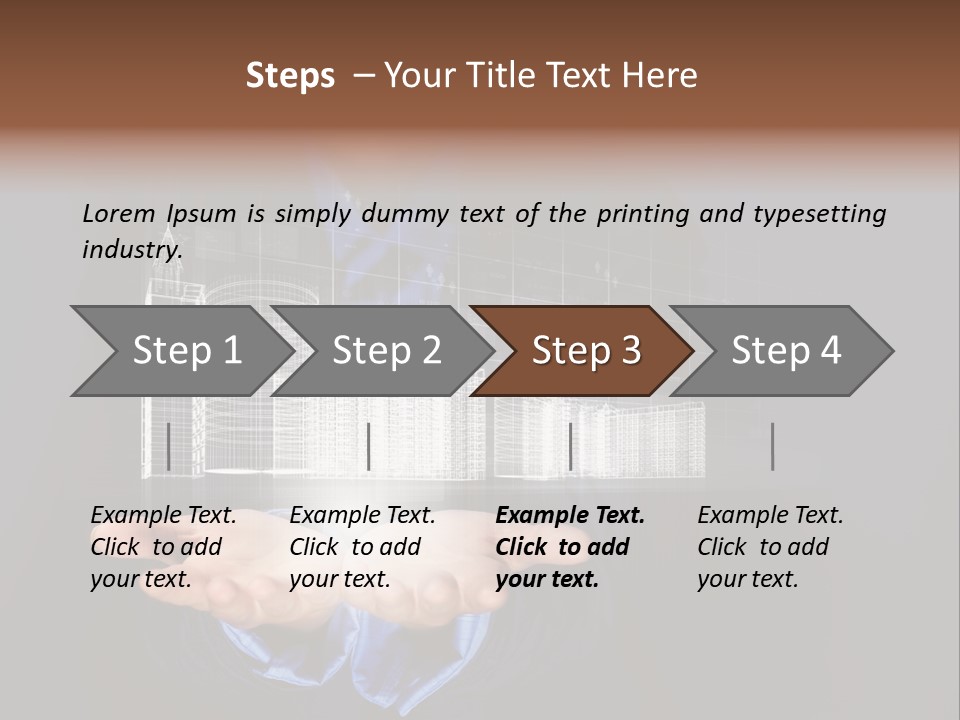 Steps – Your Title Text Here

Lorem Ipsum is simply dummy text of the printing and typesetting industry.

Step 1

Step 2

Step 3

Step 4

Example Text. Click to add your text.

Example Text. Click to add your text.

Example Text. Click to add your text.

Example Text. Click to add your text.